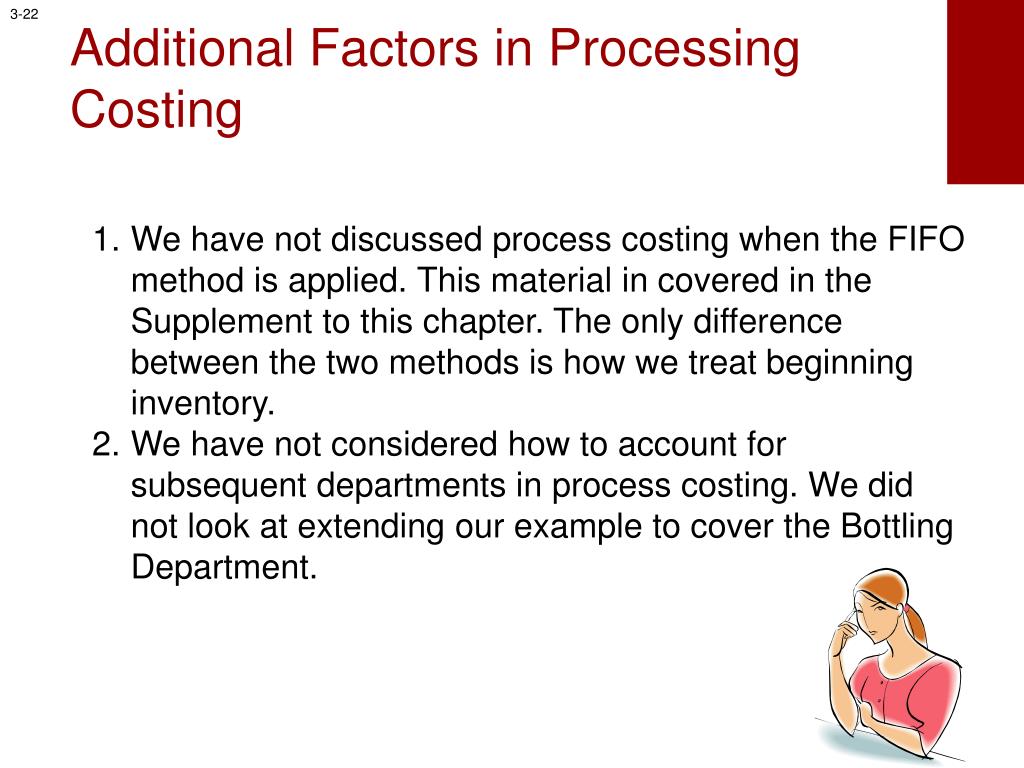 3-22

Additional Factors in Processing Costing

1. We have not discussed process costing when the FIFO method is applied. This material in covered in the Supplement to this chapter. The only difference between the two methods is how we treat beginning inventory.
2. We have not considered how to account for subsequent departments in process costing. We did not look at extending our example to cover the Bottling Department.